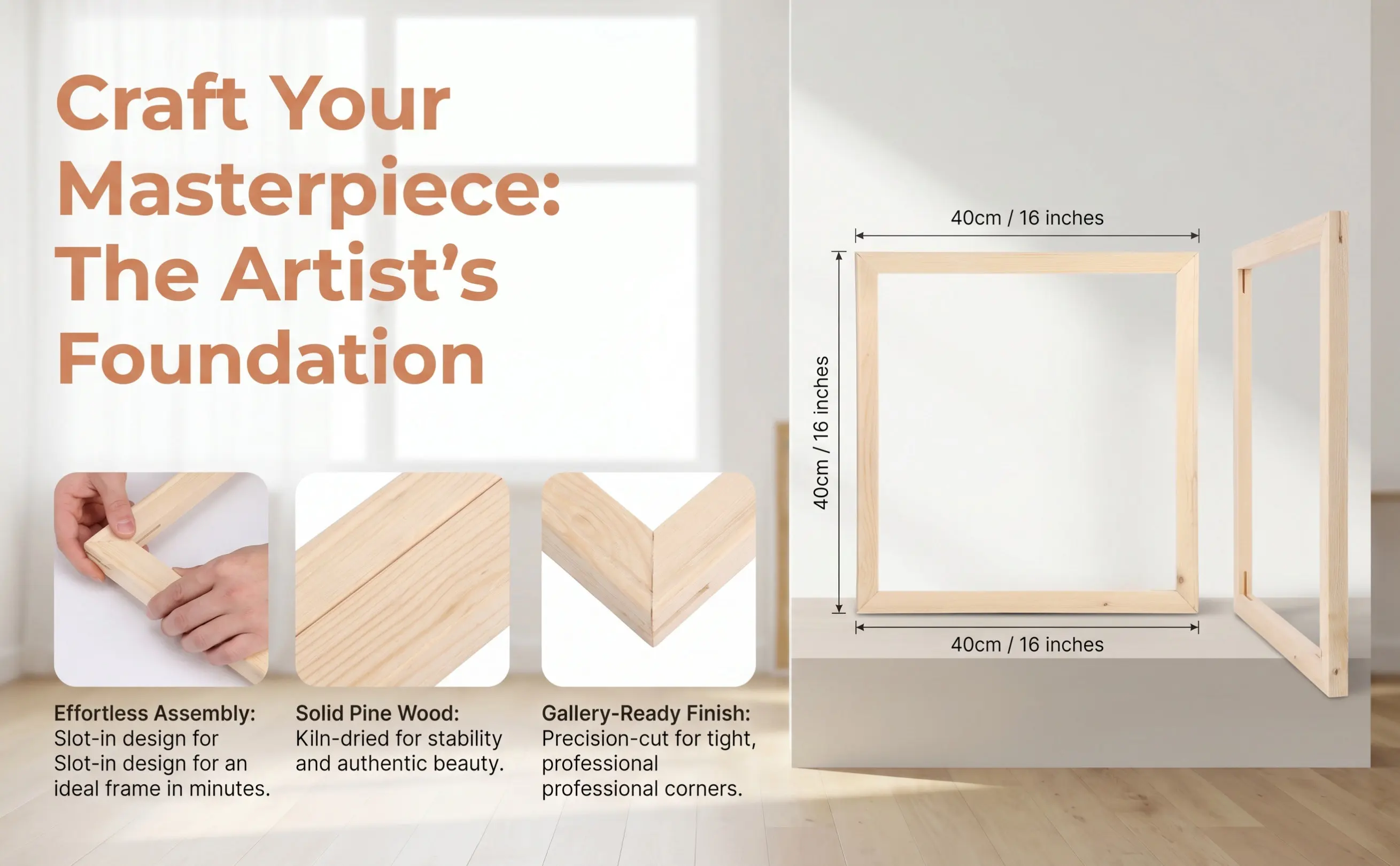 Craft Your Masterpiece: The Artist's Foundation

Effortless Assembly: Slot-in design for Slot-in design for an ideal frame in minutes.

Solid Pine Wood: Kiln-dried for stability and authentic beauty.

Gallery-Ready Finish: Precision-cut for tight, professional professional corners.

40cm / 16 inches

40cm / 16 inches

40cm / 16 inches